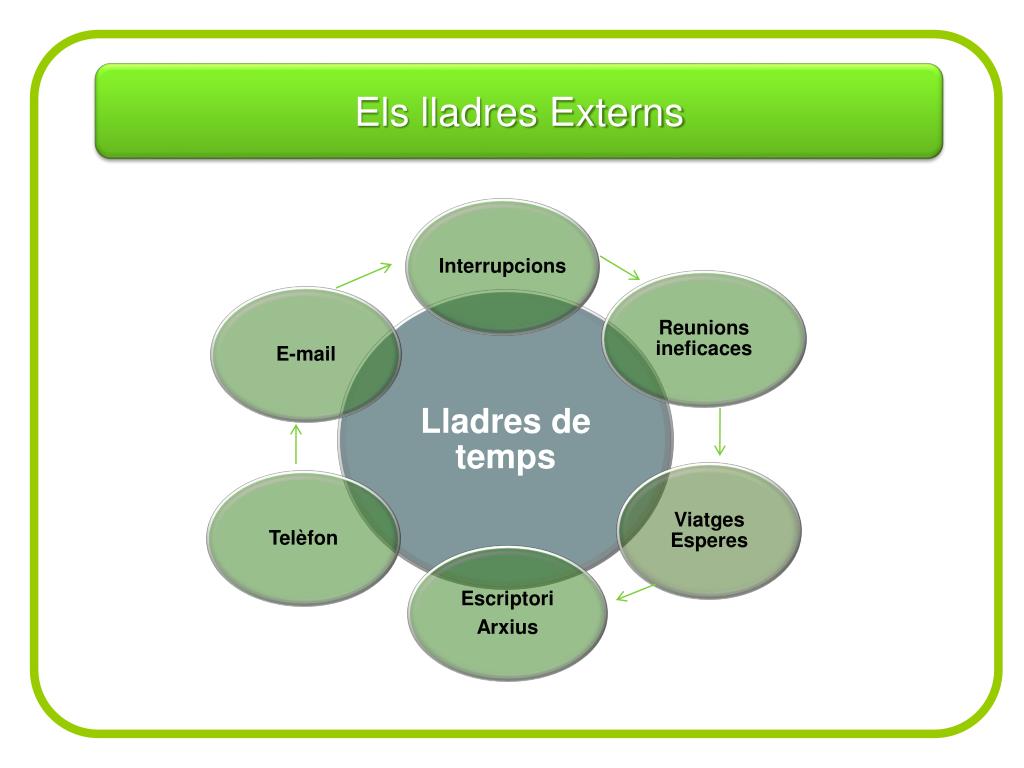 Els lladres Externs

Lladres de temps

Interrupcions

Reunions ineficaces

Viatges Esperes

Escriptori Arxius

Telèfon

E-mail